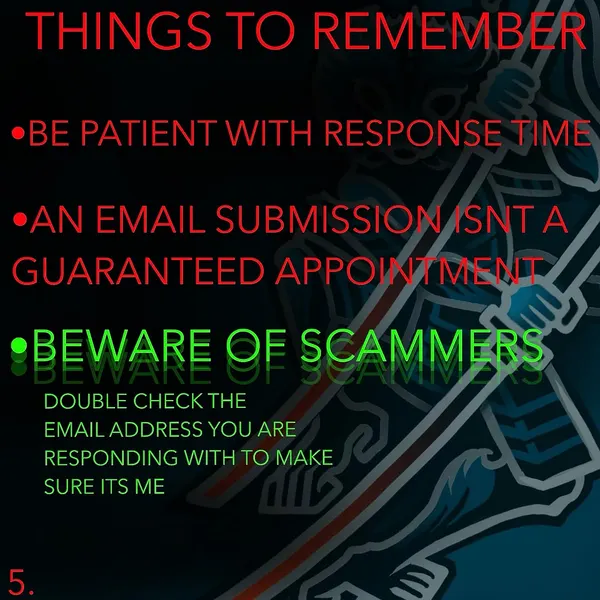 THINGS TO REMEMBER

•BE PATIENT WITH RESPONSE TIME

•AN EMAIL SUBMISSION ISNT A GUARANTEED APPOINTMENT

•BEWARE OF SCAMMERS

DOUBLE CHECK THE EMAIL ADDRESS YOU ARE RESPONDING WITH TO MAKE SURE ITS ME

5.